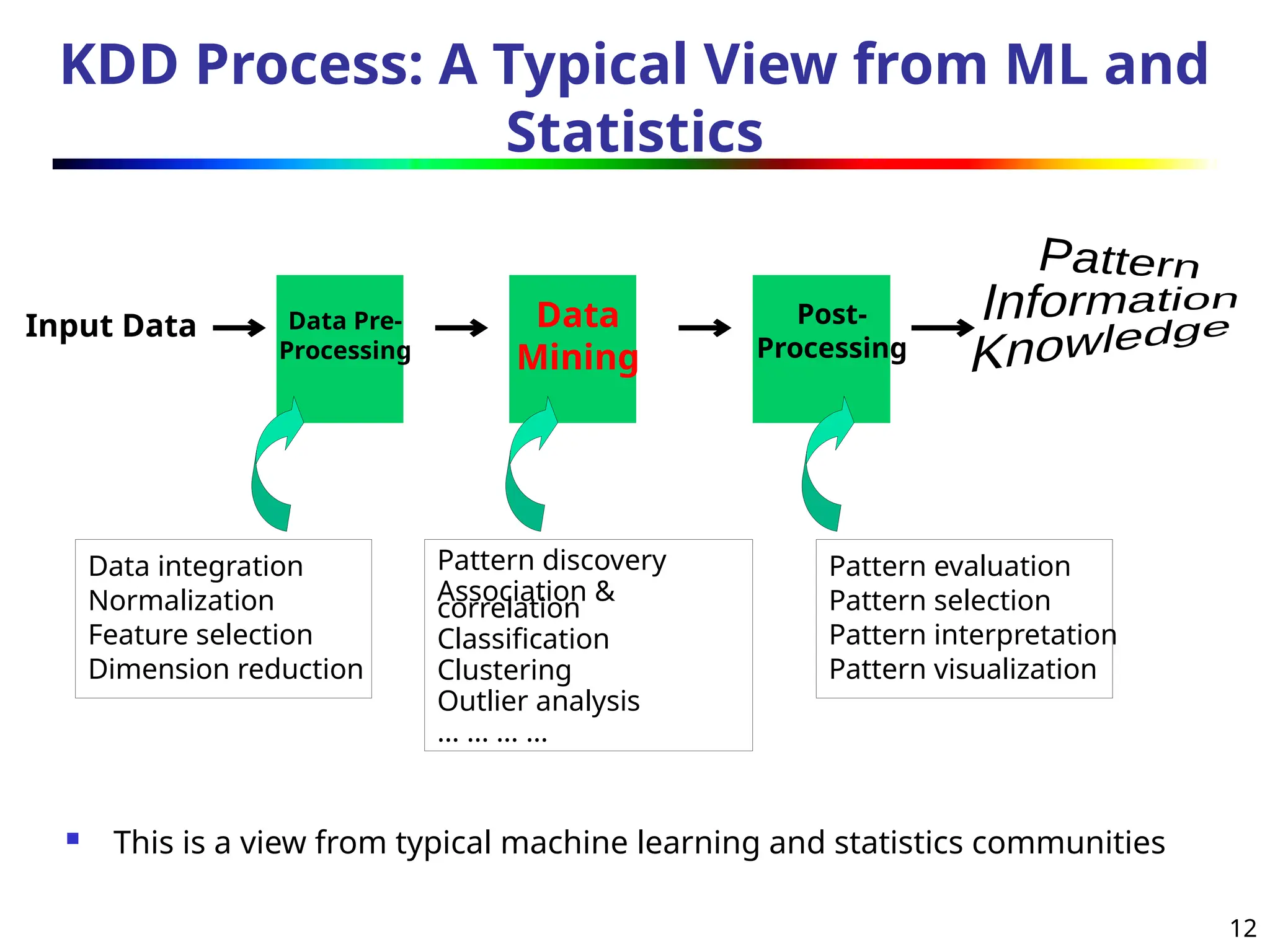 KDD Process: A Typical View from ML and Statistics

Input Data

Data Pre-Processing

Data Mining

Post-Processing

Pattern Information Knowledge

Data integration
Normalization
Feature selection
Dimension reduction

Pattern discovery
Association & correlation
Classification
Clustering
Outlier analysis
… … … …

Pattern evaluation
Pattern selection
Pattern interpretation
Pattern visualization

This is a view from typical machine learning and statistics communities

12